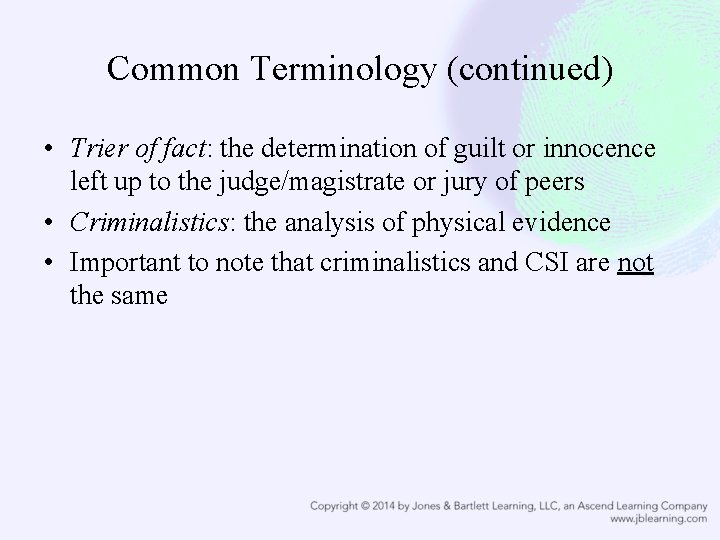 Common Terminology (continued)

• Trier of fact: the determination of guilt or innocence left up to the judge/magistrate or jury of peers
• Criminalistics: the analysis of physical evidence
• Important to note that criminalistics and CSI are not the same

Copyright © 2014 by Jones & Bartlett Learning, LLC, an Ascend Learning Company
www.jblearning.com